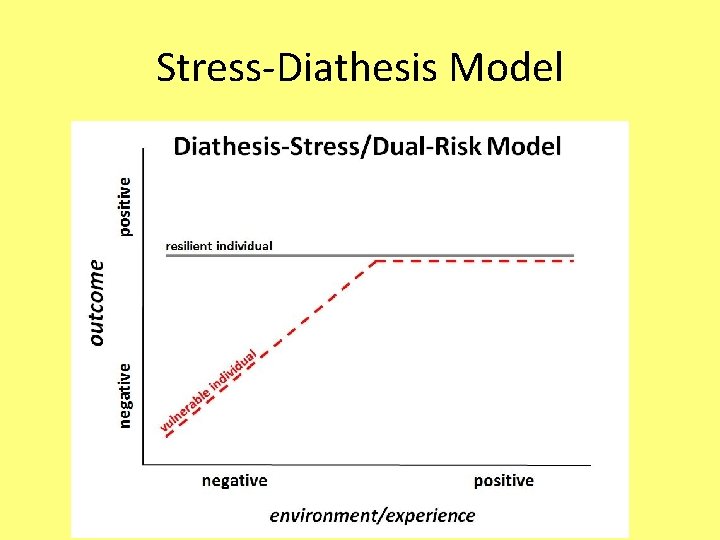 Stress-Diathesis Model

Diathesis-Stress/Dual-Risk Model

positive

outcome

negative

resilient individual

vulnerable individual

negative

positive

environment/experience